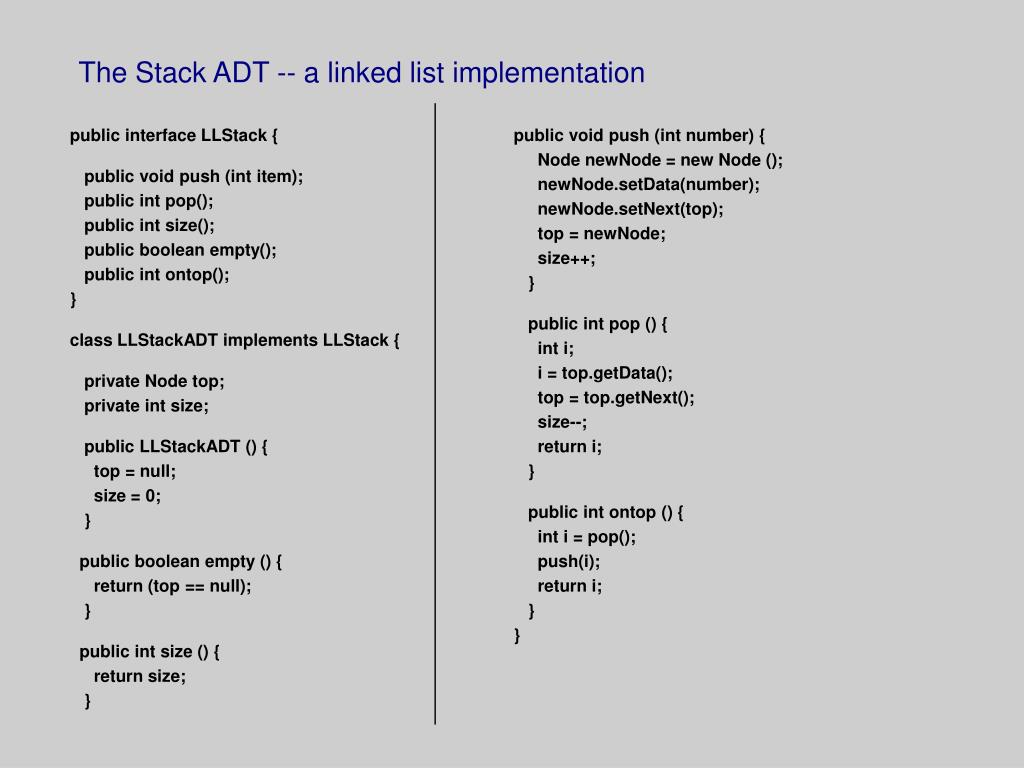 The Stack ADT -- a linked list implementation

public interface LLStack {

public void push (int item);
public int pop();
public int size();
public boolean empty();
public int ontop();
}

class LLStackADT implements LLStack {

private Node top;
private int size;

public LLStackADT () {
top = null;
size = 0;
}

public boolean empty () {
return (top == null);
}

public int size () {
return size;
}

public void push (int number) {
Node newNode = new Node ();
newNode.setData(number);
newNode.setNext(top);
top = newNode;
size++;
}

public int pop () {
int i;
i = top.getData();
top = top.getNext();
size--;
return i;
}

public int ontop () {
int i = pop();
push(i);
return i;
}
}